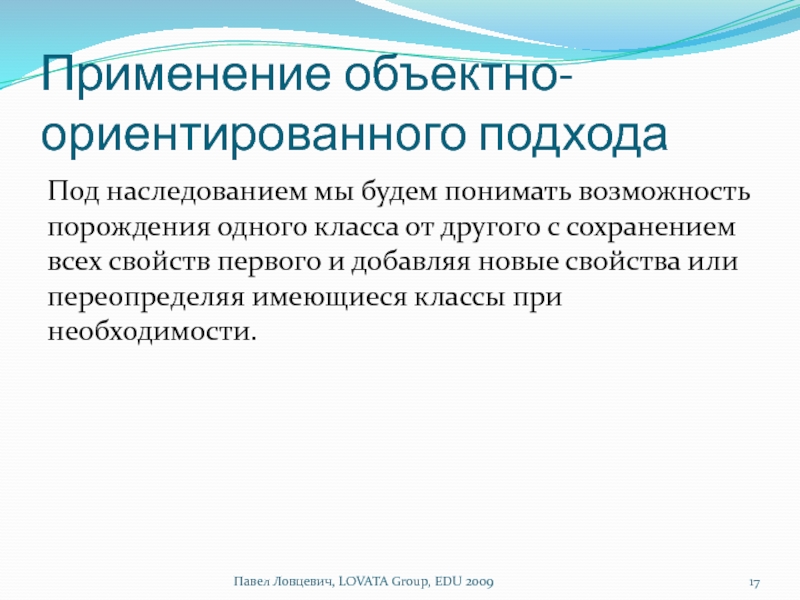 Применение объектно-ориентированного подхода

Под наследованием мы будем понимать возможность порождения одного класса от другого с сохранением всех свойств первого и добавляя новые свойства или переопределяя имеющиеся классы при необходимости.

Павел Ловцевич, LOVATA Group, EDU 2009

17